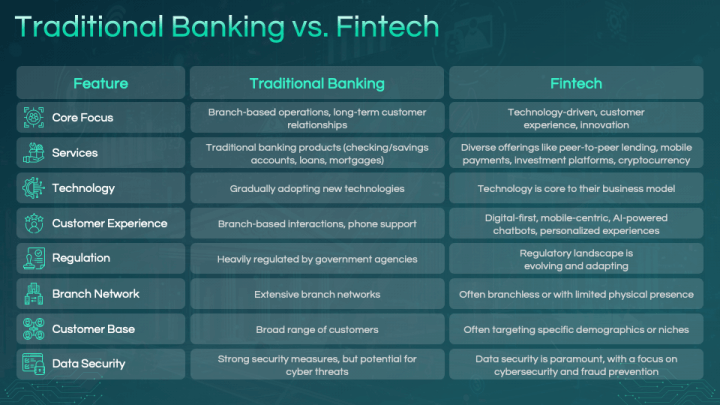 Traditional Banking vs. Fintech

| Feature | Traditional Banking | Fintech |
|---|---|---|
| Core Focus | Branch-based operations, long-term customer relationships | Technology-driven, customer experience, innovation |
| Services | Traditional banking products (checking/savings accounts, loans, mortgages) | Diverse offerings like peer-to-peer lending, mobile payments, investment platforms, cryptocurrency |
| Technology | Gradually adopting new technologies | Technology is core to their business model |
| Customer Experience | Branch-based interactions, phone support | Digital-first, mobile-centric, AI-powered chatbots, personalized experiences |
| Regulation | Heavily regulated by government agencies | Regulatory landscape is evolving and adapting |
| Branch Network | Extensive branch networks | Often branchless or with limited physical presence |
| Customer Base | Broad range of customers | Often targeting specific demographics or niches |
| Data Security | Strong security measures, but potential for cyber threats | Data security is paramount, with a focus on cybersecurity and fraud prevention |